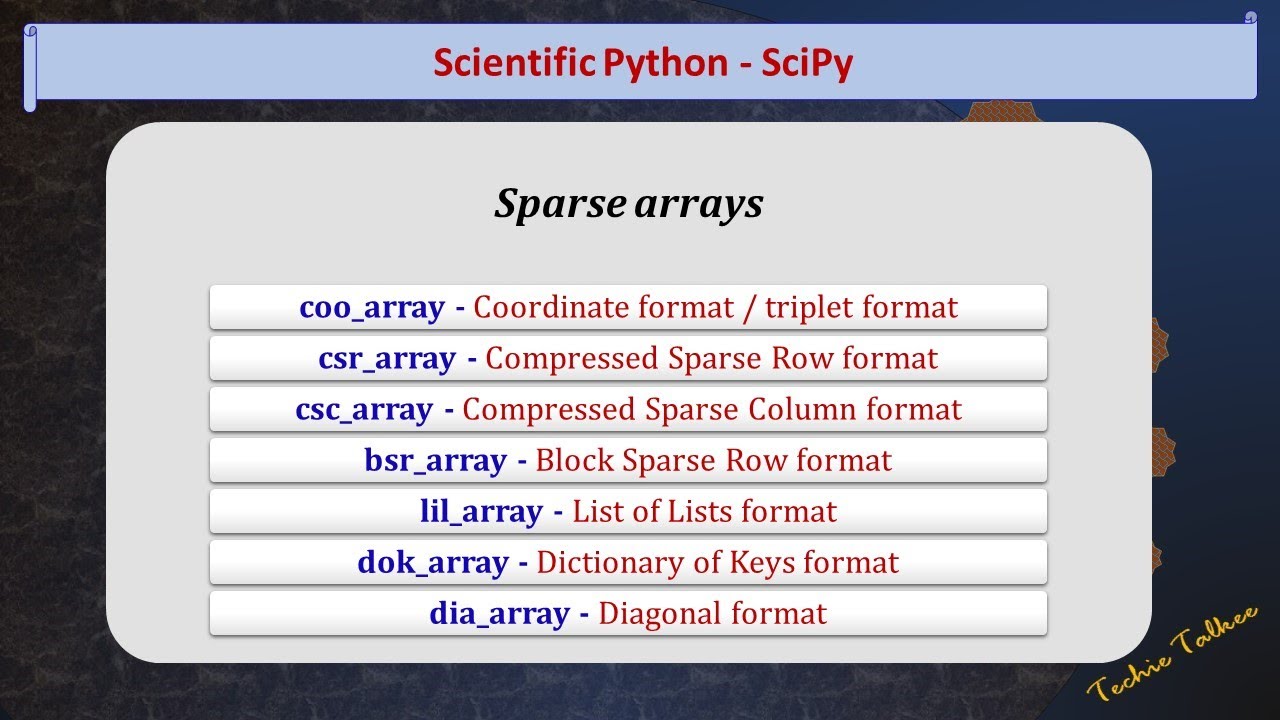 Scientific Python - SciPy

Sparse arrays

coo_array - Coordinate format / triplet format

csr_array - Compressed Sparse Row format

csc_array - Compressed Sparse Column format

bsr_array - Block Sparse Row format

lil_array - List of Lists format

dok_array - Dictionary of Keys format

dia_array - Diagonal format

Techie Talkee